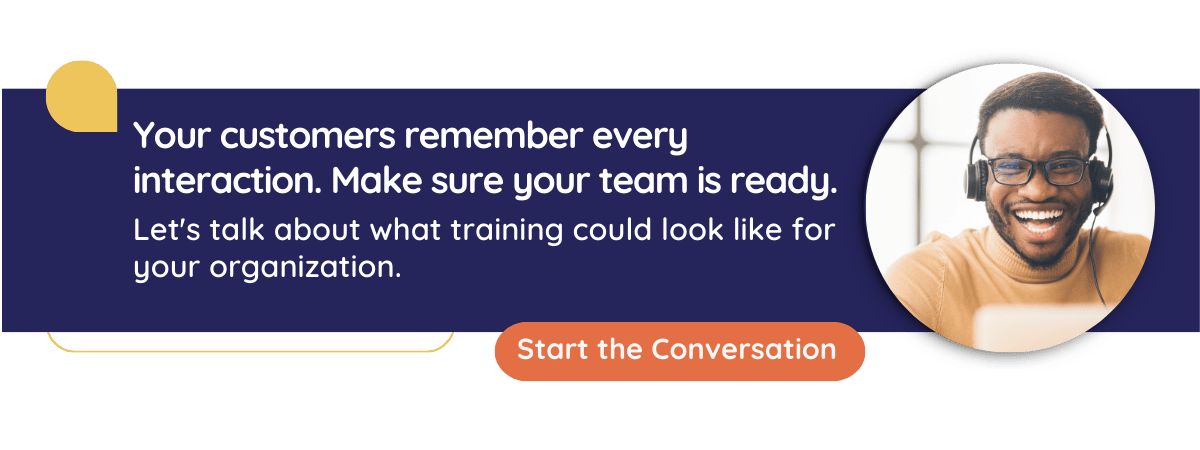 Your customers remember every interaction. Make sure your team is ready.

Let's talk about what training could look like for your organization.

Start the Conversation